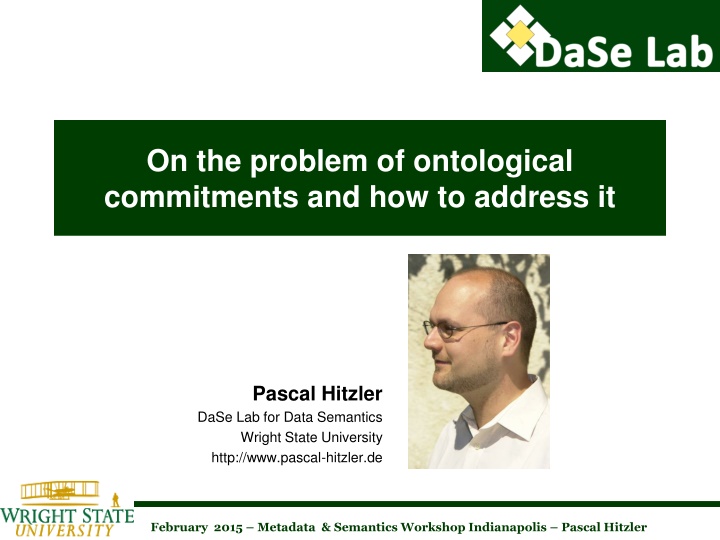 DaSe Lab

On the problem of ontological commitments and how to address it

Pascal Hitzler
DaSe Lab for Data Semantics
Wright State University
http://www.pascal-hitzler.de

WRIGHT STATE UNIVERSITY

February 2015 – Metadata & Semantics Workshop Indianapolis – Pascal Hitzler